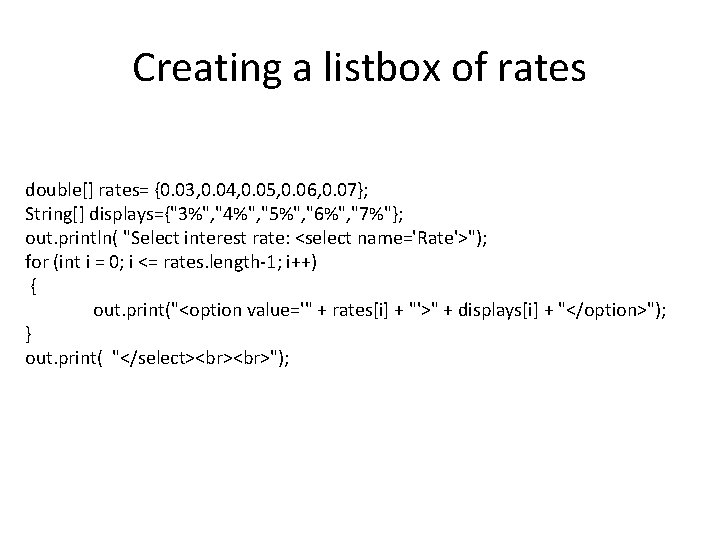 Creating a listbox of rates

double[] rates= {0.03,0.04,0.05,0.06,0.07};
String[] displays={"3%","4%","5%","6%","7%"};
out.println( "Select interest rate: <select name='Rate'>");
for (int i = 0; i <= rates.length-1; i++)
{
out.print("<option value='" + rates[i] + "'>" + displays[i] + "</option>");
}
out.print( "</select><br><br>");